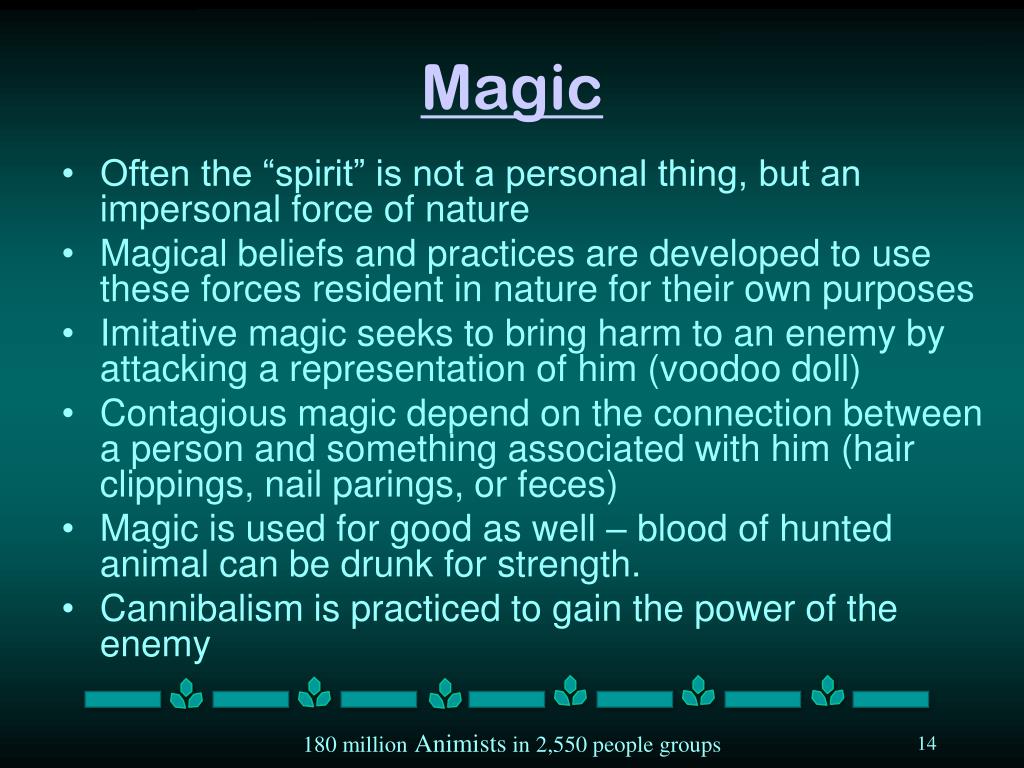 Magic

• Often the “spirit” is not a personal thing, but an impersonal force of nature
• Magical beliefs and practices are developed to use these forces resident in nature for their own purposes
• Imitative magic seeks to bring harm to an enemy by attacking a representation of him (voodoo doll)
• Contagious magic depend on the connection between a person and something associated with him (hair clippings, nail parings, or feces)
• Magic is used for good as well – blood of hunted animal can be drunk for strength.
• Cannibalism is practiced to gain the power of the enemy

180 million Animists in 2,550 people groups

14